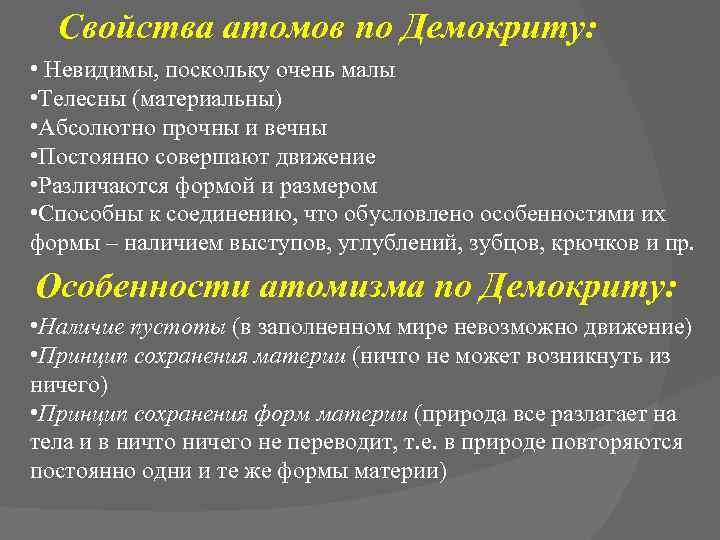 Свойства атомов по Демокриту:

• Невидимы, поскольку очень малы
•Телесны (материальны)
•Абсолютно прочны и вечны
•Постоянно совершают движение
•Различаются формой и размером
•Способны к соединению, что обусловлено особенностями их формы – наличием выступов, углублений, зубцов, крючков и пр.

Особенности атомизма по Демокриту:

•Наличие пустоты (в заполненном мире невозможно движение)
•Принцип сохранения материи (ничто не может возникнуть из ничего)
•Принцип сохранения форм материи (природа все разлагает на тела и в ничто ничего не переводит, т.е. в природе повторяются постоянно одни и те же формы материи)